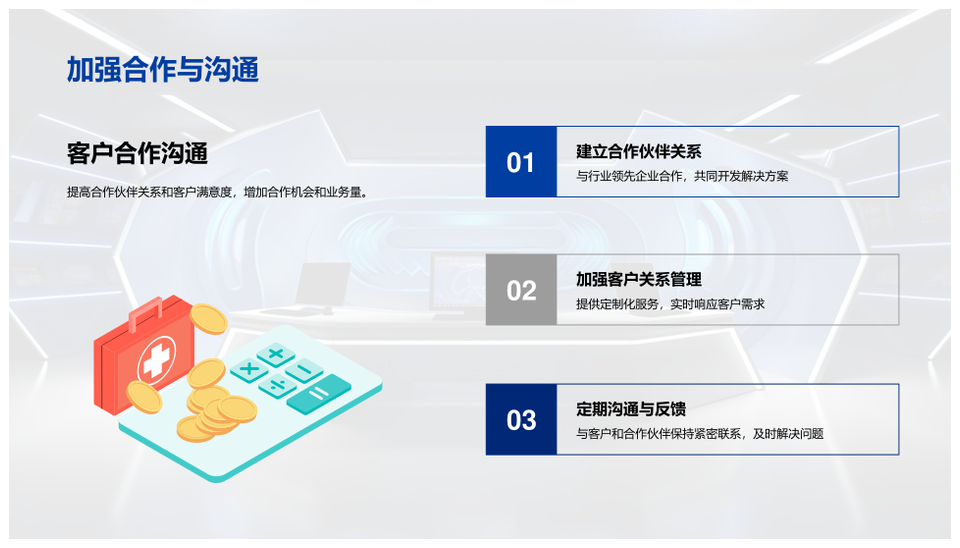 加强合作与沟通

客户合作沟通

提高合作伙伴关系和客户满意度，增加合作机会和业务量。

01
建立合作伙伴关系
与行业领先企业合作，共同开发解决方案

02
加强客户关系管理
提供定制化服务，实时响应客户需求

03
定期沟通与反馈
与客户和合作伙伴保持紧密联系，及时解决问题